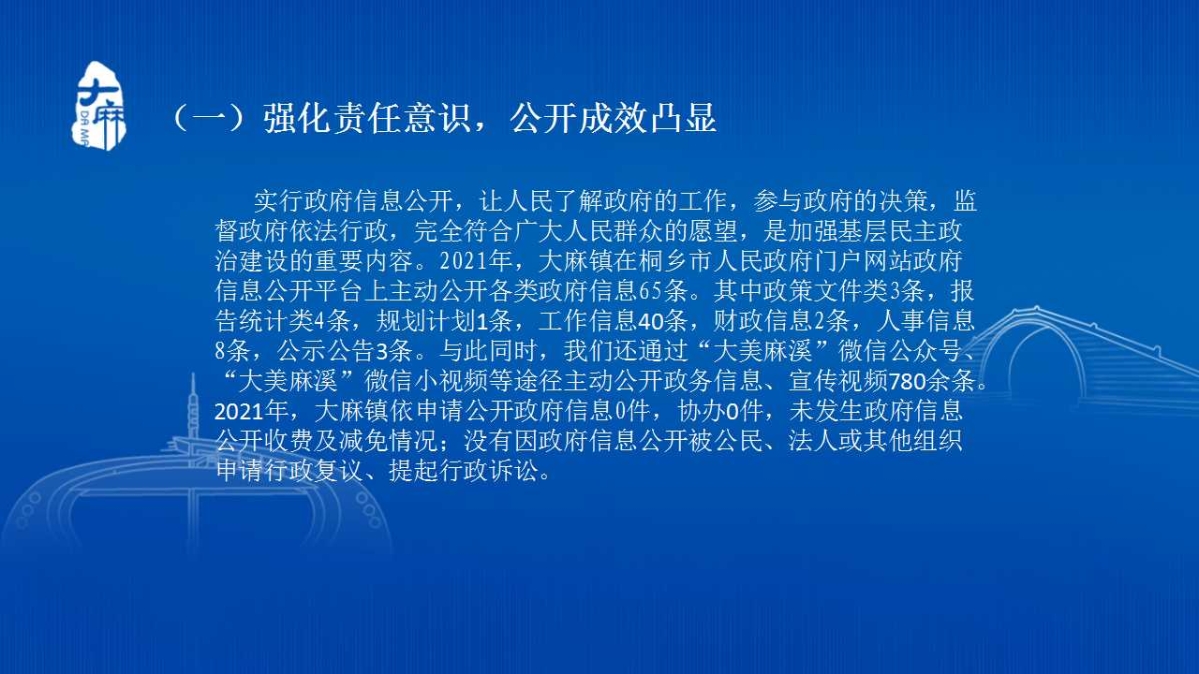 大麻
DA MA

（一）强化责任意识，公开成效凸显

实行政府信息公开，让人民了解政府的工作，参与政府的决策，监督政府依法行政，完全符合广大人民群众的愿望，是加强基层民主政治建设的重要内容。2021年，大麻镇在桐乡市人民政府门户网站政府信息公开平台上主动公开各类政府信息65条。其中政策文件类3条，报告统计类4条，规划计划1条，工作信息40条，财政信息2条，人事信息8条，公示公告3条。与此同时，我们还通过“大美麻溪”微信公众号、“大美麻溪”微信小视频等途径主动公开政务信息、宣传视频780余条。2021年，大麻镇依申请公开政府信息0件，协办0件，未发生政府信息公开收费及减免情况；没有因政府信息公开被公民、法人或其他组织申请行政复议、提起行政诉讼。